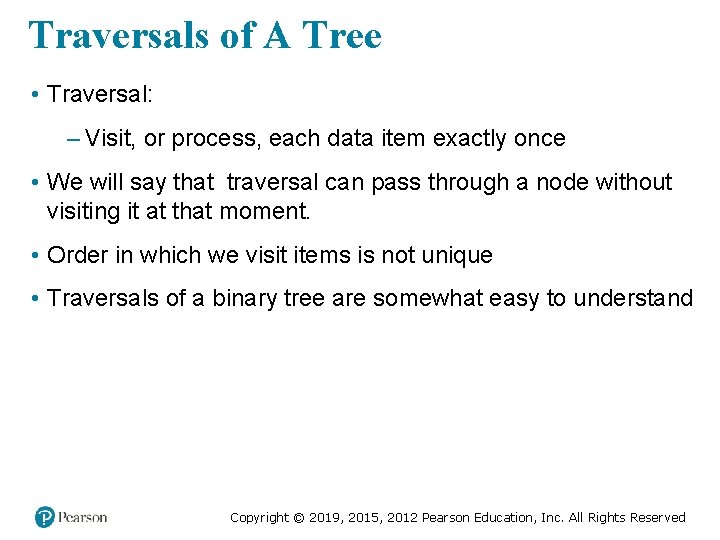 Traversals of A Tree

• Traversal:

– Visit, or process, each data item exactly once

• We will say that traversal can pass through a node without visiting it at that moment.

• Order in which we visit items is not unique

• Traversals of a binary tree are somewhat easy to understand

Pearson

Copyright © 2019, 2015, 2012 Pearson Education, Inc. All Rights Reserved